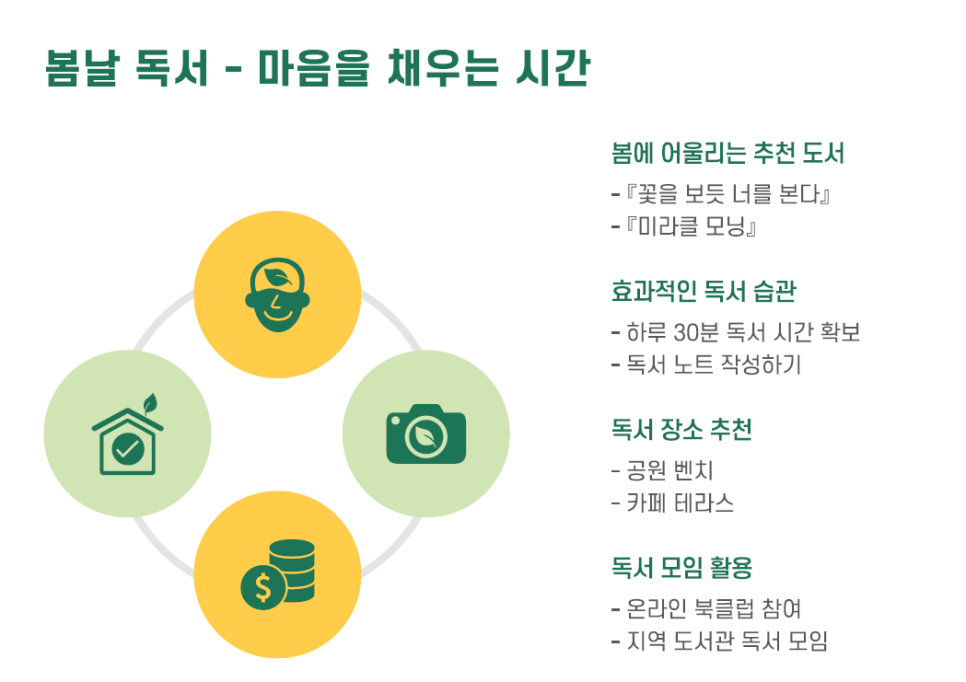 봄날 독서 - 마음을 채우는 시간

봄에 어울리는 추천 도서

- 『꽃을 보듯 너를 본다』
- 『미라클 모닝』

효과적인 독서 습관

- 하루 30분 독서 시간 확보
- 독서 노트 작성하기

독서 장소 추천

- 공원 벤치
- 카페 테라스

독서 모임 활용

- 온라인 북클럽 참여
- 지역 도서관 독서 모임